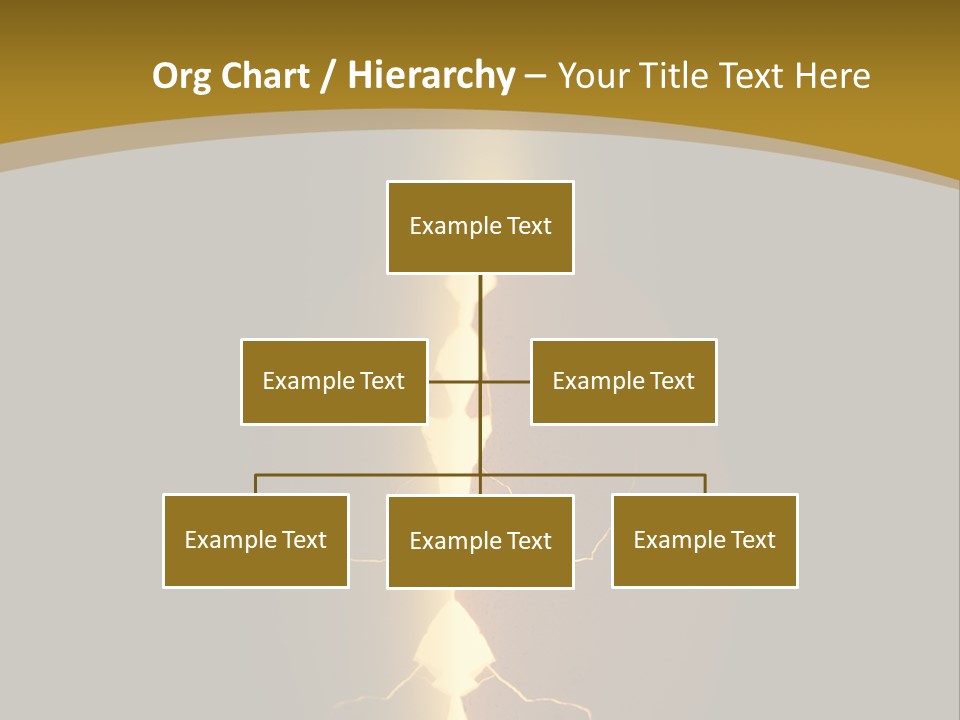 Org Chart / Hierarchy – Your Title Text Here

Example Text

Example Text

Example Text

Example Text

Example Text

Example Text